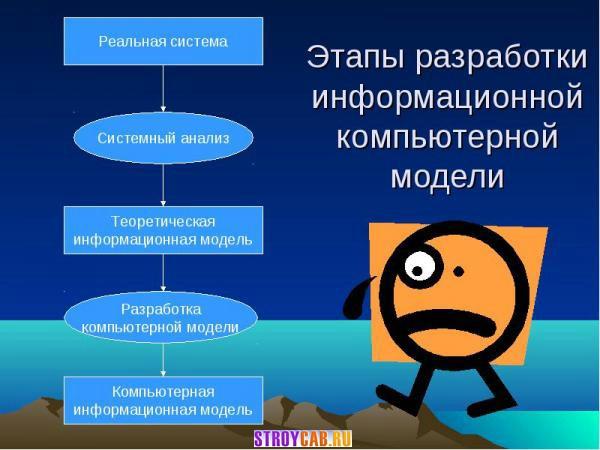 Этапы разработки информационной компьютерной модели

Реальная система

Системный анализ

Теоретическая информационная модель

Разработка компьютерной модели

Компьютерная информационная модель

STROYCAB.RU